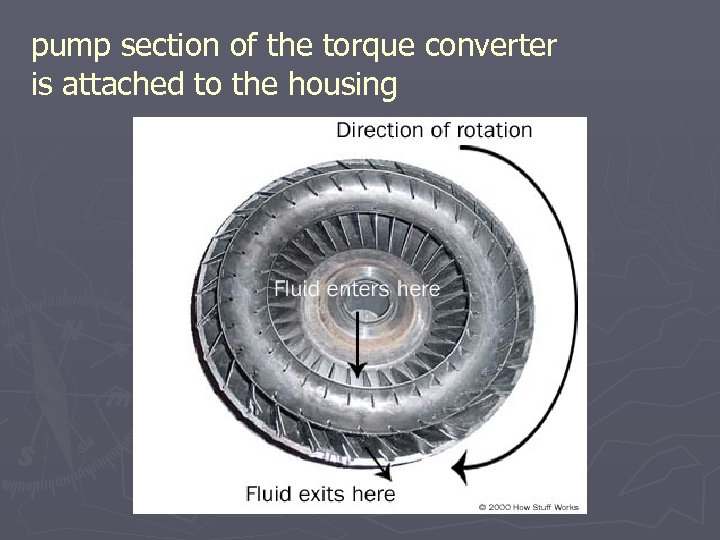 pump section of the torque converter is attached to the housing

Direction of rotation

Fluid enters here

Fluid exits here

© 2000 How Stuff Works